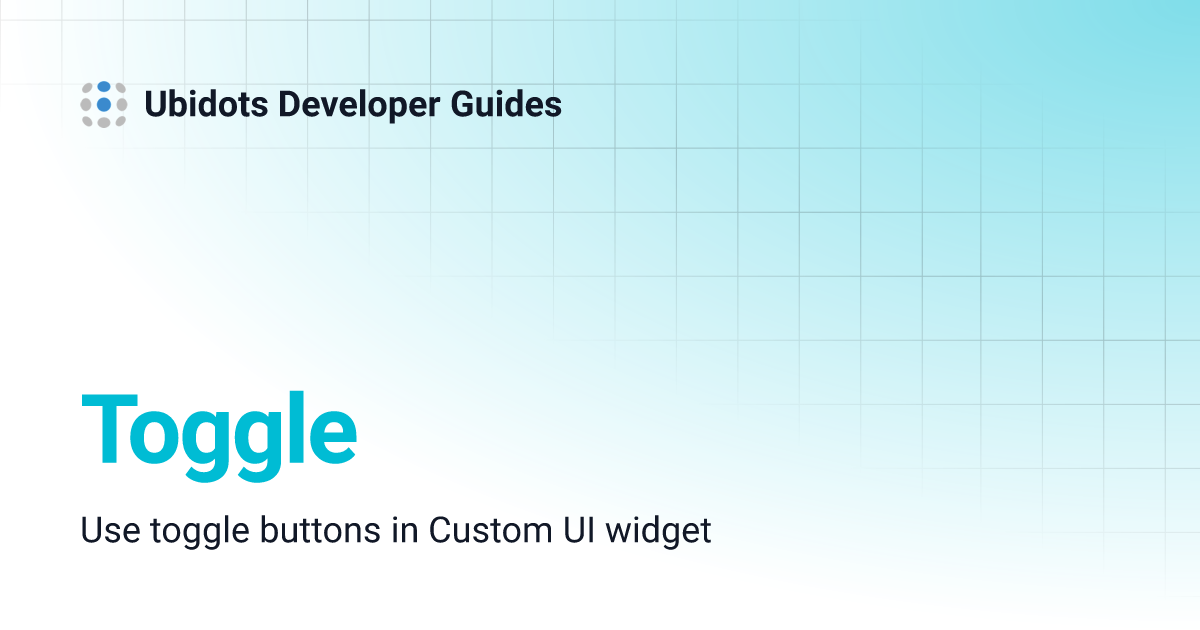 Ubidots Developer Guides

Toggle

Use toggle buttons in Custom UI widget